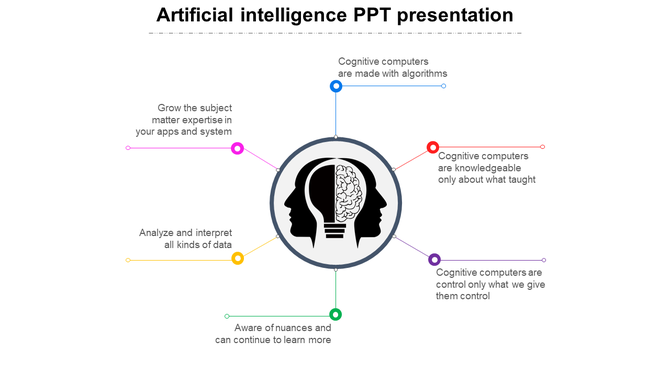 Artificial intelligence PPT presentation

Cognitive computers are made with algorithms

Grow the subject matter expertise in your apps and system

Cognitive computers are knowledgeable only about what taught

Analyze and interpret all kinds of data

Cognitive computers are control only what we give them control

Aware of nuances and can continue to learn more